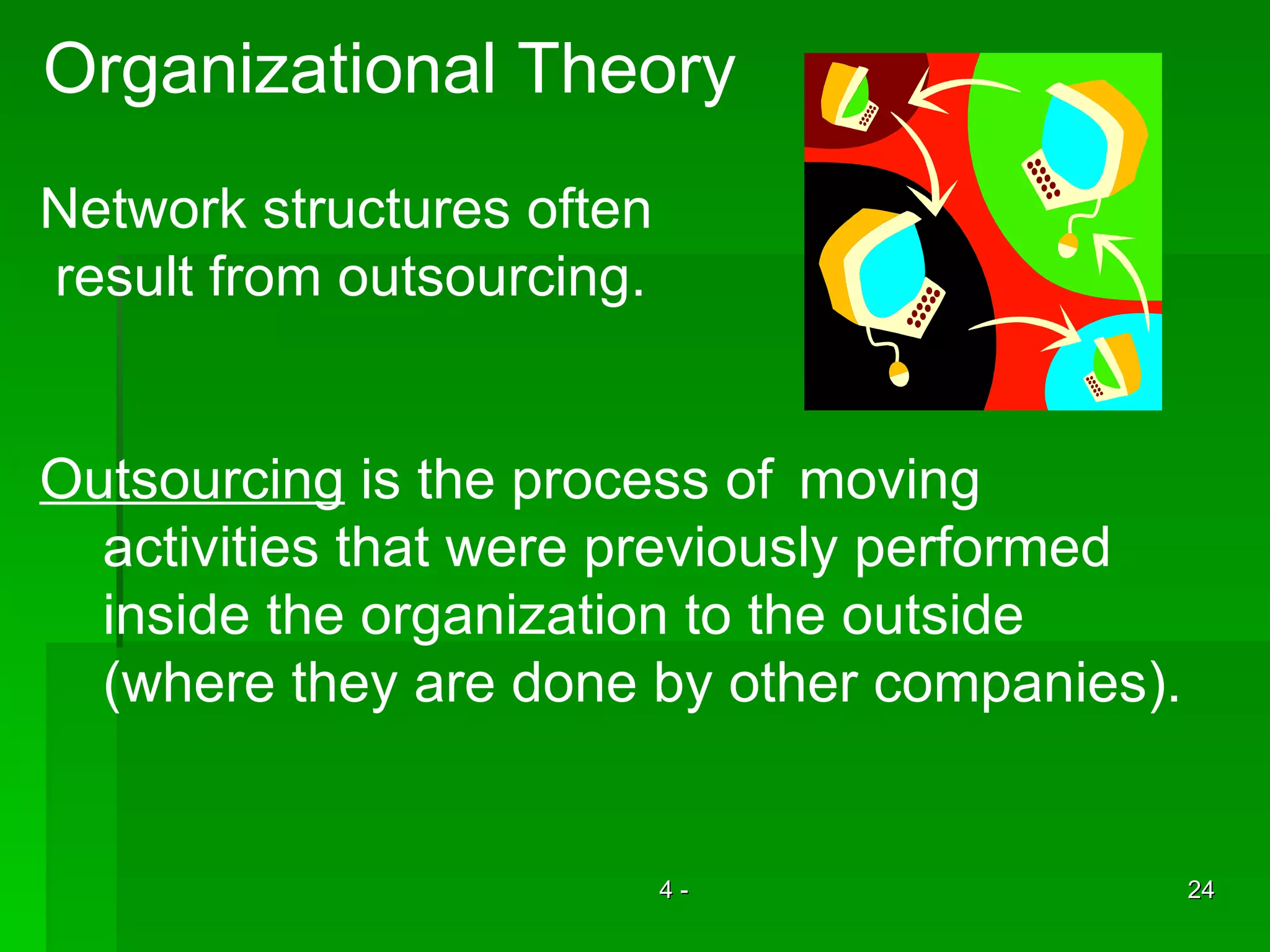 Organizational Theory

Network structures often result from outsourcing.

Outsourcing is the process of moving activities that were previously performed inside the organization to the outside (where they are done by other companies).

4 -

24